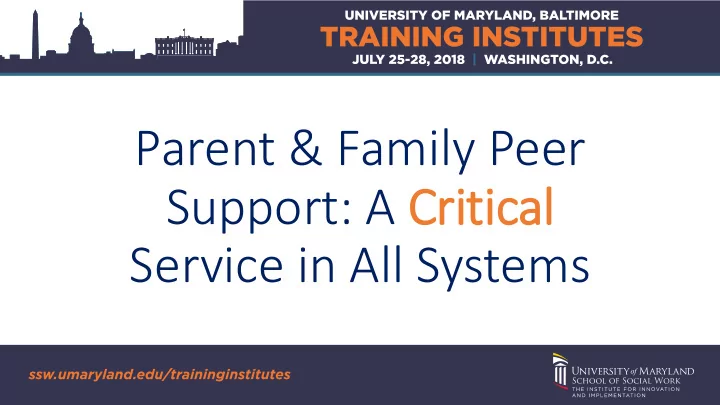 UNIVERSITY OF MARYLAND, BALTIMORE
TRAINING INSTITUTES
JULY 25-28, 2018 | WASHINGTON, D.C.

Parent & Family Peer Support: A Critical Service in All Systems

ssw.umaryland.edu/traininginstitutes

UNIVERSITY of MARYLAND
SCHOOL OF SOCIAL WORK
THE INSTITUTE FOR INNOVATION AND IMPLEMENTATION